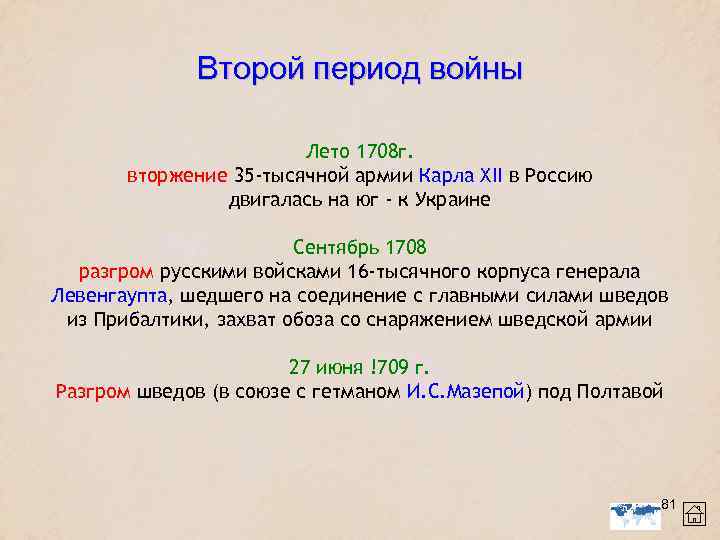 Второй период войны

Лето 1708г.
вторжение 35-тысячной армии Карла XII в Россию двигалась на юг - к Украине

Сентябрь 1708
разгром русскими войсками 16-тысячного корпуса генерала Левенгаупта, шедшего на соединение с главными силами шведов из Прибалтики, захват обоза со снаряжением шведской армии

27 июня !709 г.
Разгром шведов (в союзе с гетманом И.С.Мазепой) под Полтавой

81